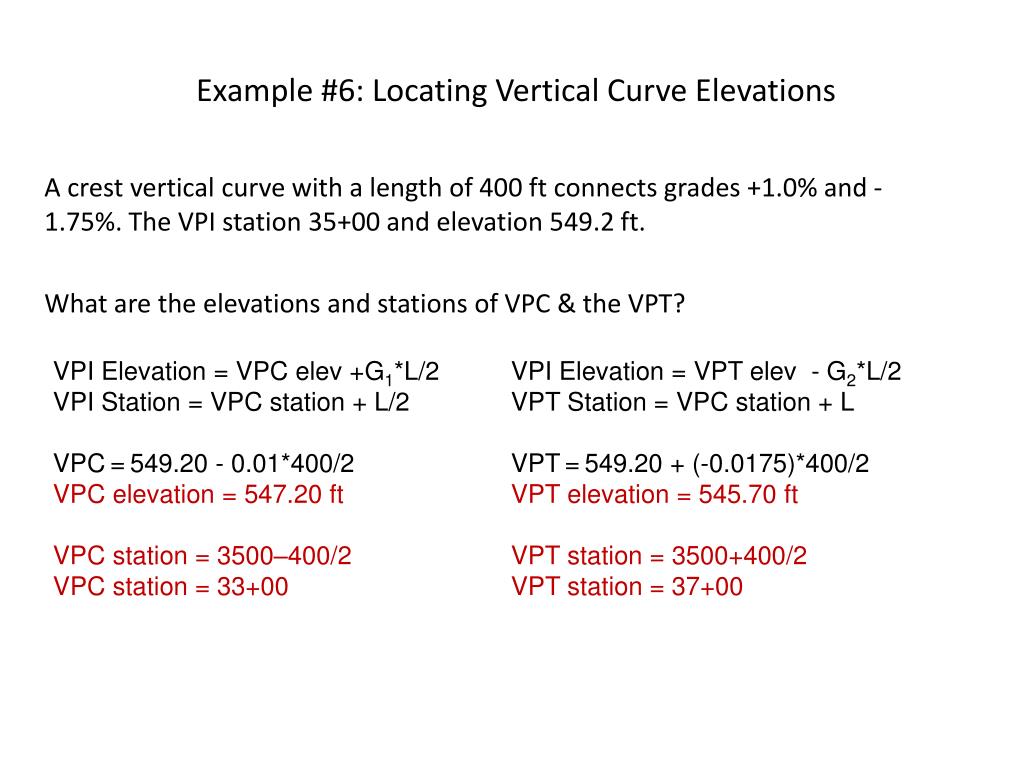 Example #6: Locating Vertical Curve Elevations

A crest vertical curve with a length of 400 ft connects grades +1.0% and -1.75%. The VPI station 35+00 and elevation 549.2 ft.

What are the elevations and stations of VPC & the VPT?

VPI Elevation = VPC elev +$G_1$*L/2
VPI Station = VPC station + L/2

VPC = 549.20 - 0.01*400/2
VPC elevation = 547.20 ft

VPC station = 3500–400/2
VPC station = 33+00

VPI Elevation = VPT elev - $G_2$*L/2
VPT Station = VPC station + L

VPT = 549.20 + (-0.0175)*400/2
VPT elevation = 545.70 ft

VPT station = 3500+400/2
VPT station = 37+00